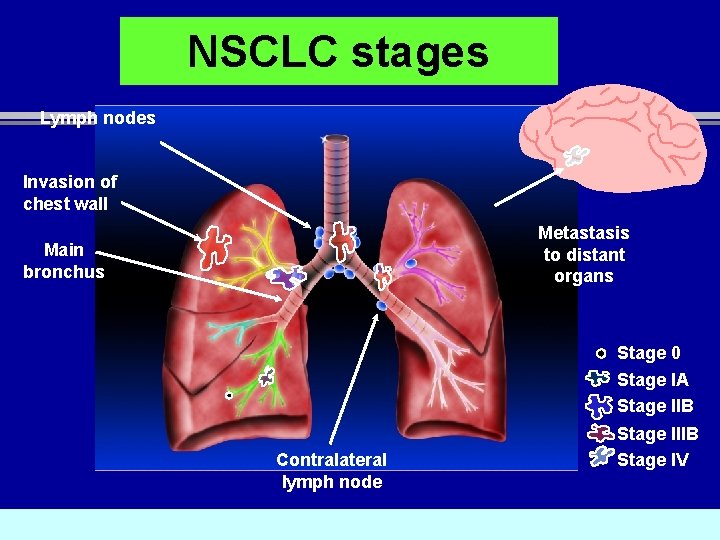 NSCLC stages

Lymph nodes

Invasion of chest wall

Main bronchus

Metastasis to distant organs

Contralateral lymph node

Stage 0
Stage IA
Stage IIB
Stage IIIB
Stage IV